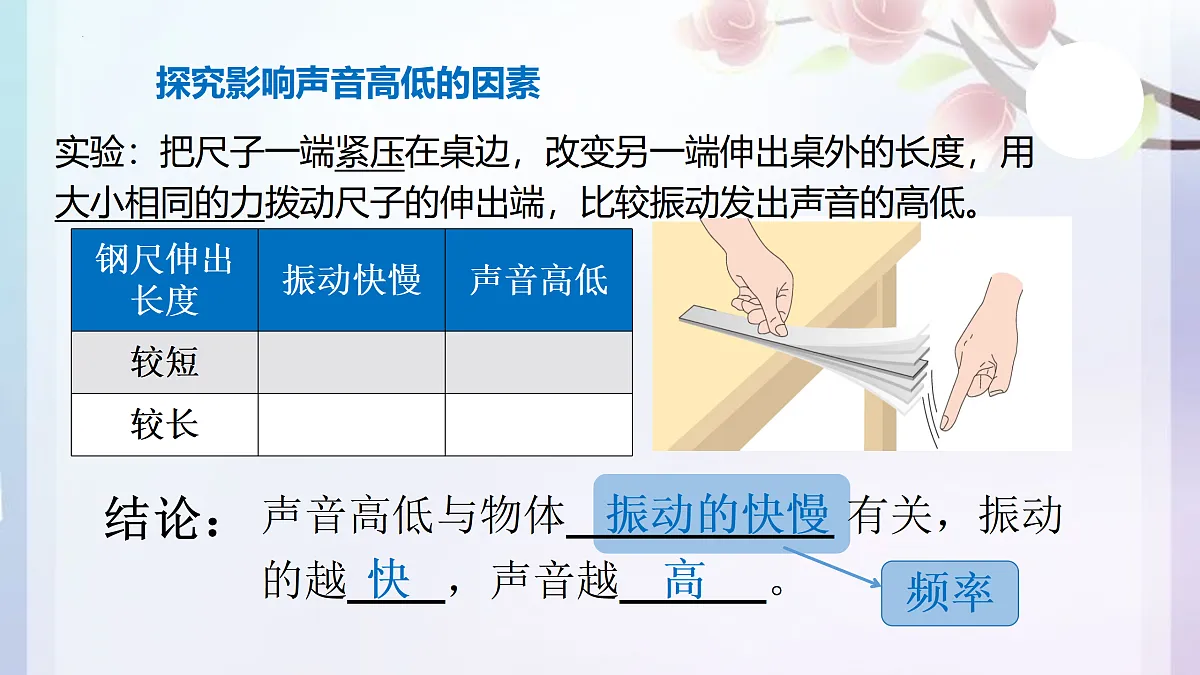 探究影响声音高低的因素

实验：把尺子一端紧压在桌边，改变另一端伸出桌外的长度，用大小相同的力拨动尺子的伸出端，比较振动发出声音的高低。

| 钢尺伸出长度 | 振动快慢 | 声音高低 |
|---|---|---|
| 较短 | | |
| 较长 | | |

结论：声音高低与物体 振动的快慢 有关，振动的越 快 ，声音越 高 。

频率